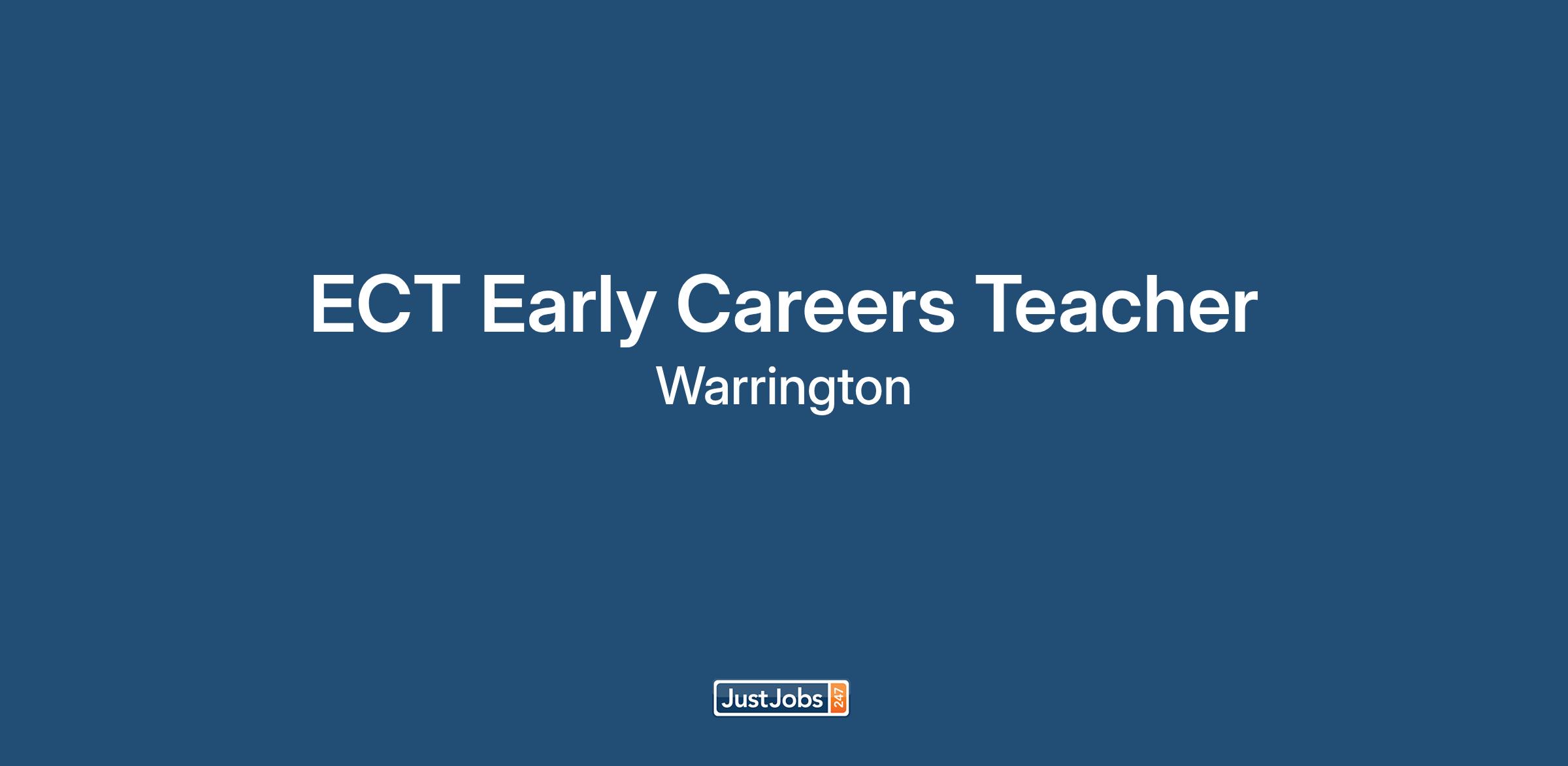 ECT Early Careers Teacher
Warrington

JustJobs 247